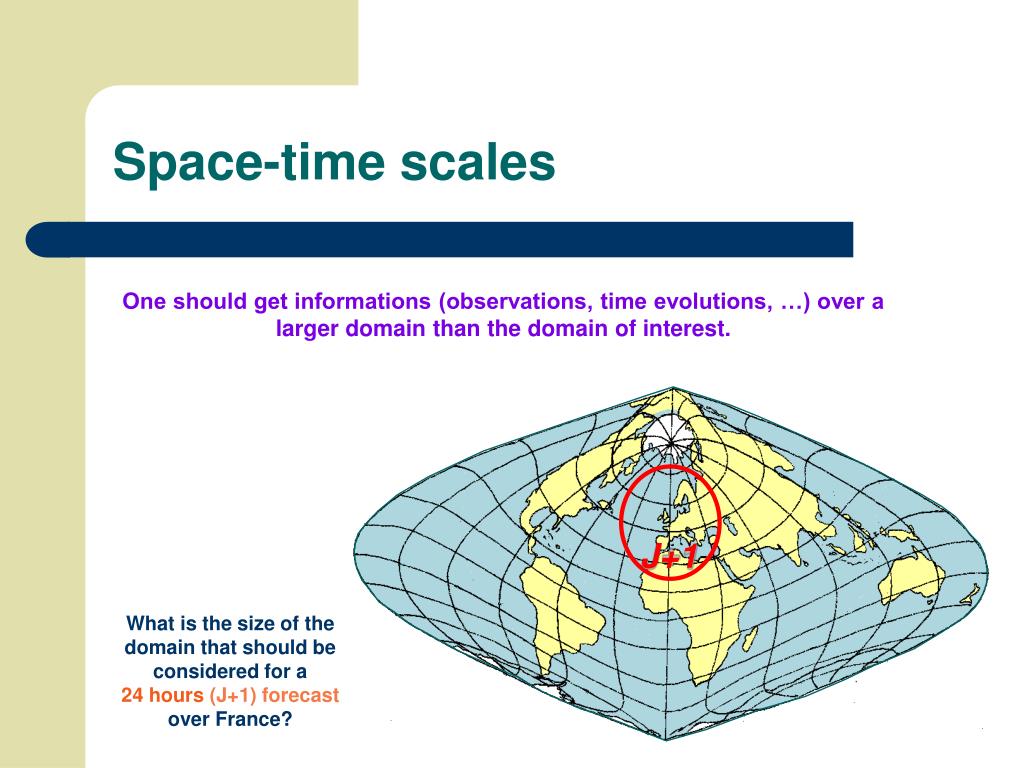 Space-time scales

One should get informations (observations, time evolutions, …) over a larger domain than the domain of interest.

J+1

What is the size of the domain that should be considered for a 24 hours (J+1) forecast over France?